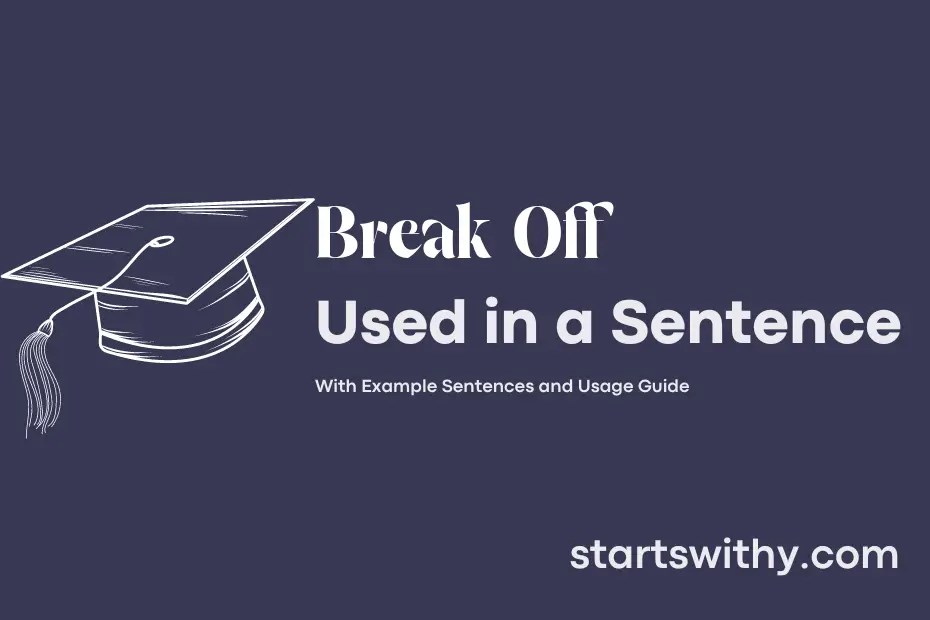 Break Off
Used in a Sentence

With Example Sentences and Usage Guide

startswithy.com